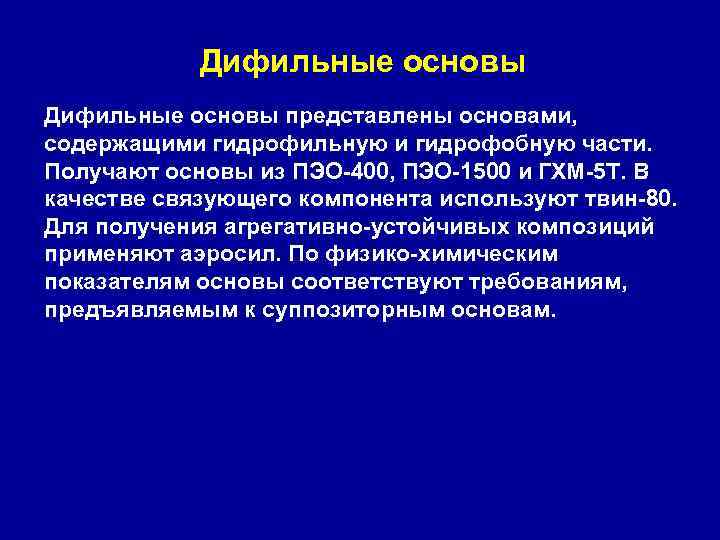 Дифильные основы

Дифильные основы представлены основами, содержащими гидрофильную и гидрофобную части. Получают основы из ПЭО-400, ПЭО-1500 и ГХМ-5Т. В качестве связующего компонента используют твин-80. Для получения агрегативно-устойчивых композиций применяют аэросил. По физико-химическим показателям основы соответствуют требованиям, предъявляемым к суппозиторным основам.